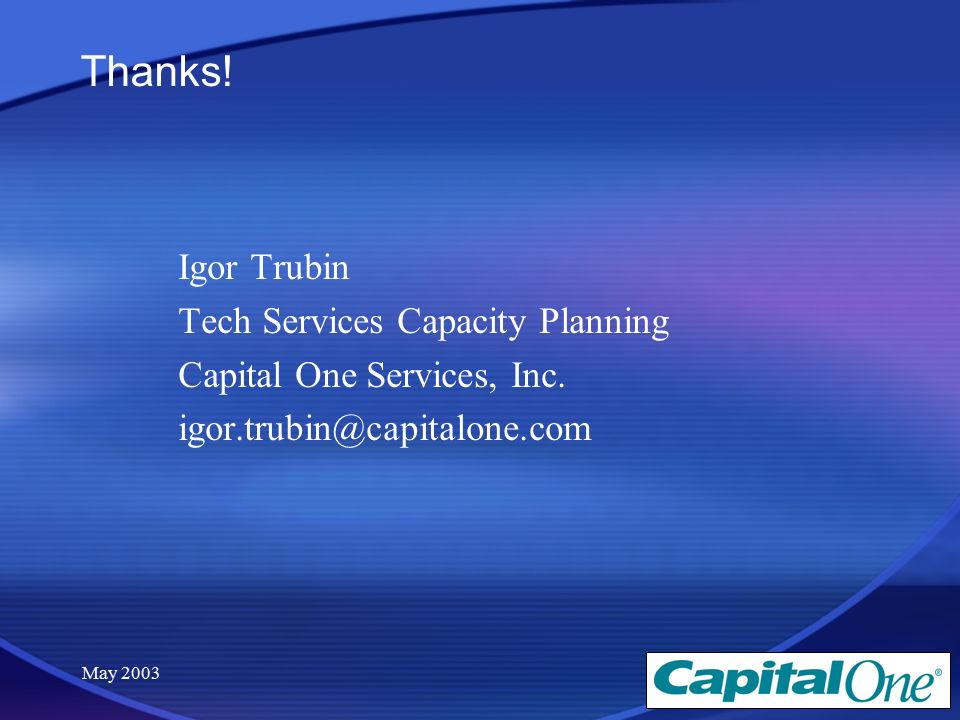 Thanks!

Igor Trubin
Tech Services Capacity Planning
Capital One Services, Inc.
igor.trubin@capitalone.com

May 2003

CapitalOne®